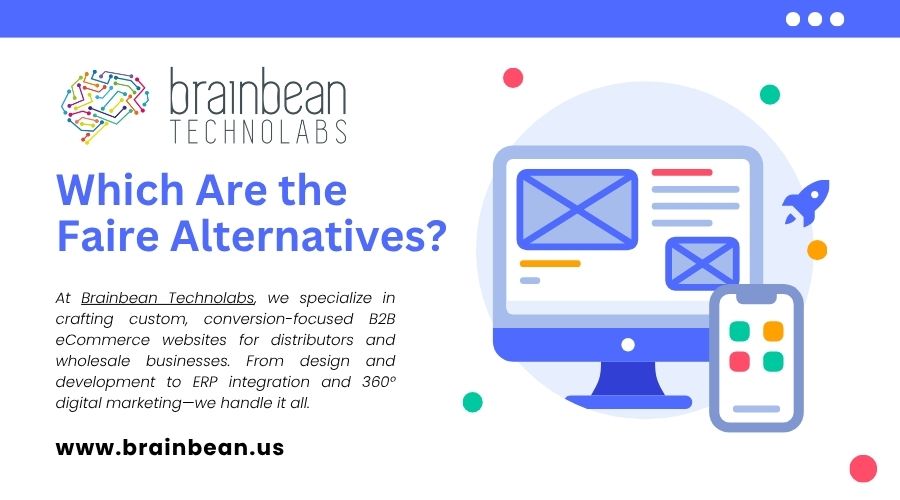 brainbean
TECHNOLABS

Which Are the Faire Alternatives?

At Brainbean Technolabs, we specialize in crafting custom, conversion-focused B2B eCommerce websites for distributors and wholesale businesses. From design and development to ERP integration and 360° digital marketing—we handle it all.

www.brainbean.us